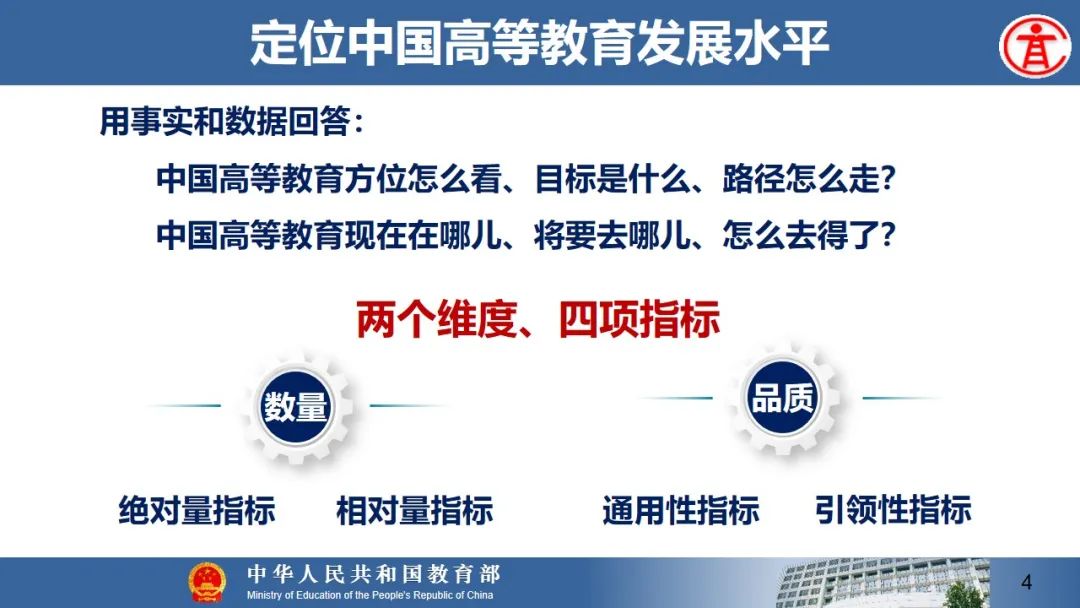 定位中国高等教育发展水平

用事实和数据回答：

中国高等教育方位怎么看、目标是什么、路径怎么走？

中国高等教育现在在哪儿、将要去哪儿、怎么去得了？

两个维度、四项指标

数量

品质

绝对量指标　相对量指标

通用性指标　引领性指标

中华人民共和国教育部
Ministry of Education of the People's Republic of China

4